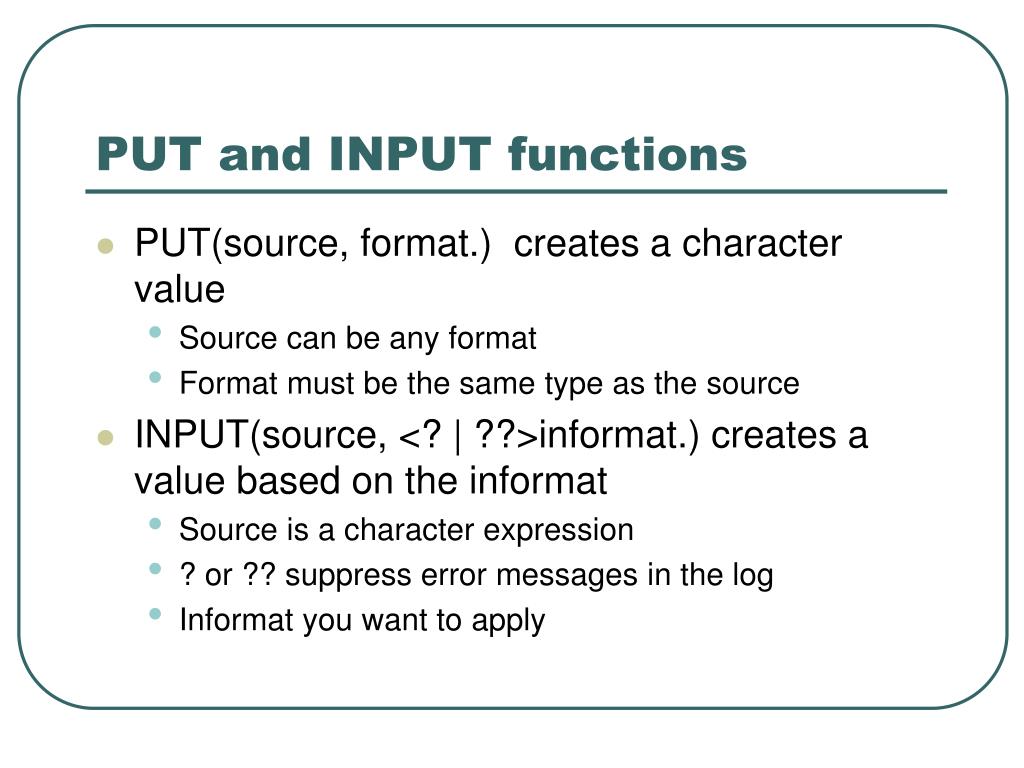 PUT and INPUT functions

- PUT(source, format.)  creates a character value
  - Source can be any format
  - Format must be the same type as the source
- INPUT(source, <? | ??>informat.) creates a value based on the informat
  - Source is a character expression
  - ? or ?? suppress error messages in the log
  - Informat you want to apply